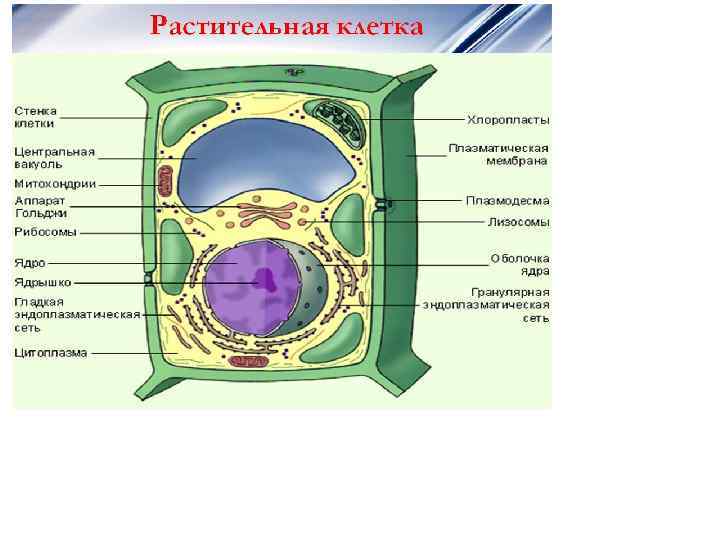 Растительная клетка

Стенка клетки

Центральная вакуоль

Митохондрии

Аппарат Гольджи

Рибосомы

Ядро

Ядрышко

Гладкая эндоплазматическая сеть

Цитоплазма

Хлоропласты

Плазматическая мембрана

Плазмодесма

Лизосомы

Оболочка ядра

Гранулярная эндоплазматическая сеть